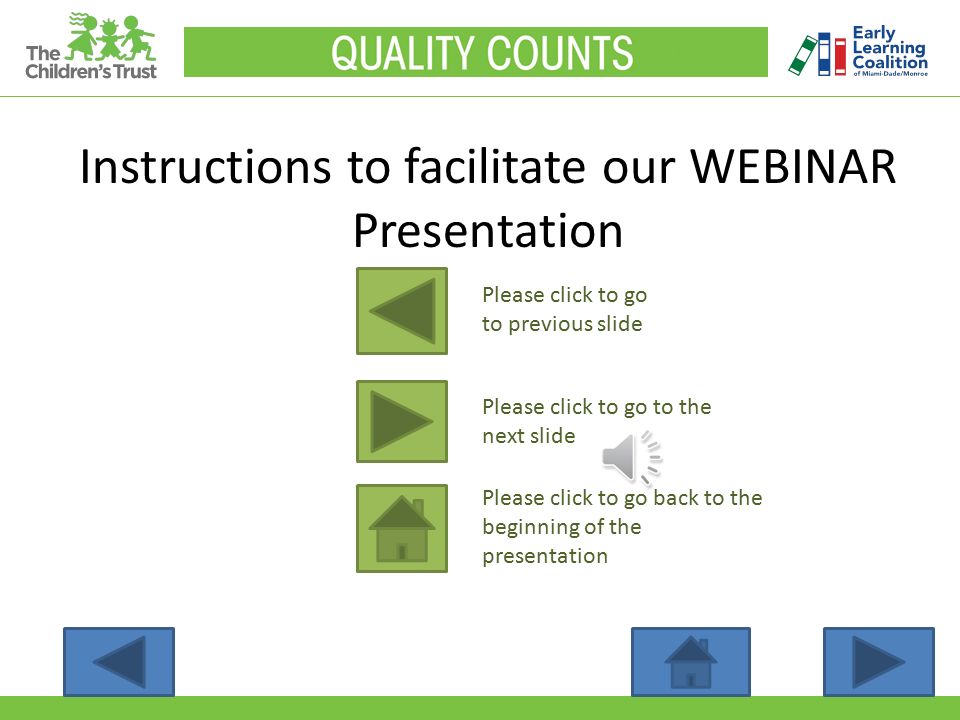 The Children's Trust

QUALITY COUNTS

Early Learning Coalition of Miami-Dade/Monroe

Instructions to facilitate our WEBINAR Presentation

Please click to go to previous slide

Please click to go to the next slide

Please click to go back to the beginning of the presentation